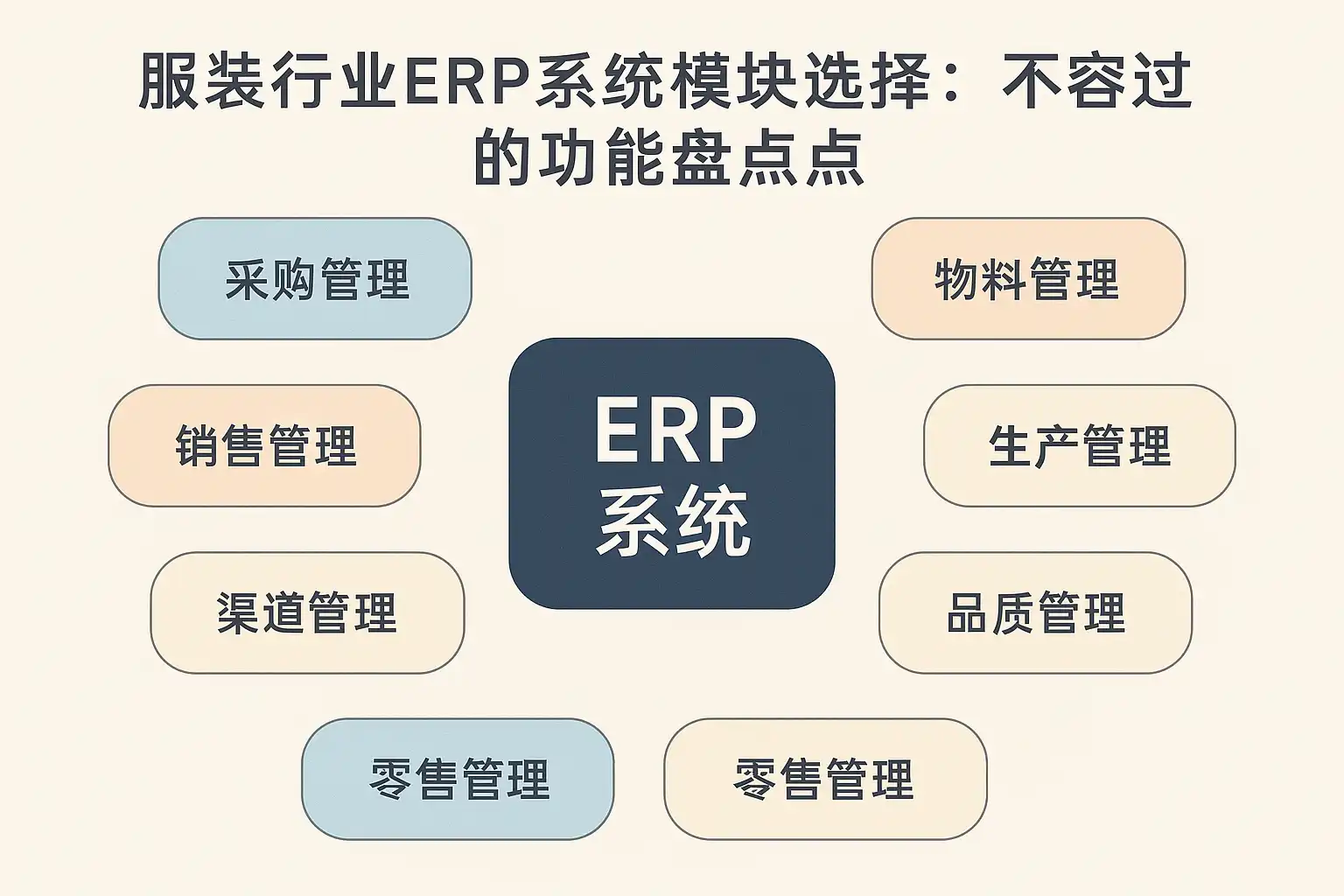 服装行业ERP系统模块选择：不容过的功能盘点点

采购管理

物料管理

销售管理

ERP
系统

生产管理

渠道管理

品质管理

零售管理

零售管理